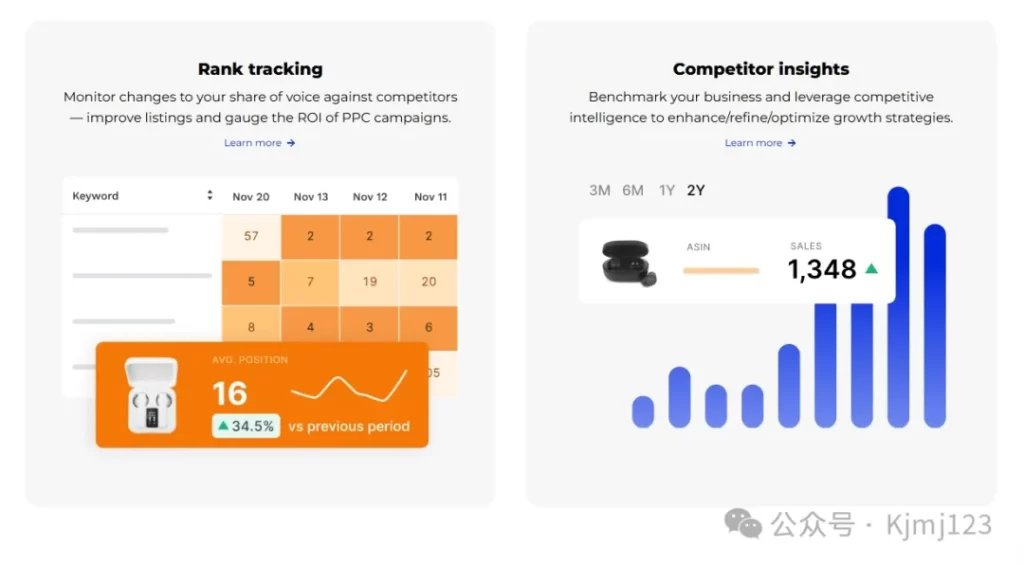 Rank tracking

Monitor changes to your share of voice against competitors — improve listings and gauge the ROI of PPC campaigns.

Learn more →

| Keyword | Nov 20 | Nov 13 | Nov 12 | Nov 11 |
|---|---|---|---|---|
| | 57 | 2 | 2 | 2 |
| | 5 | 7 | 19 | 20 |
| | 8 | 4 | 3 | 6 |
| | | | | 05 |

AVG. POSITION

16

▲ 34.5% vs previous period

Competitor insights

Benchmark your business and leverage competitive intelligence to enhance/refine/optimize growth strategies.

Learn more →

3M 6M 1Y 2Y

ASIN

SALES

1,348 ▲

公众号 · Kjmj123